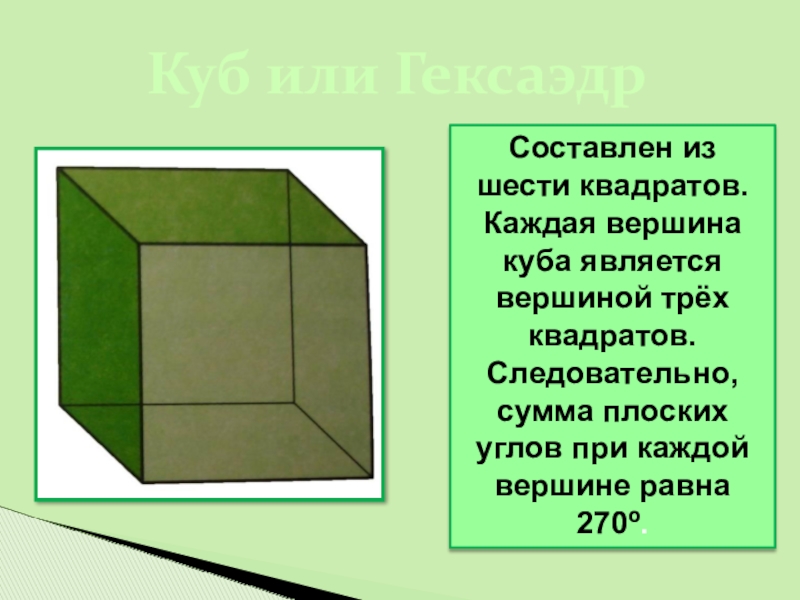 Куб или Гексаэдр

Составлен из шести квадратов. Каждая вершина куба является вершиной трёх квадратов. Следовательно, сумма плоских углов при каждой вершине равна 270º.